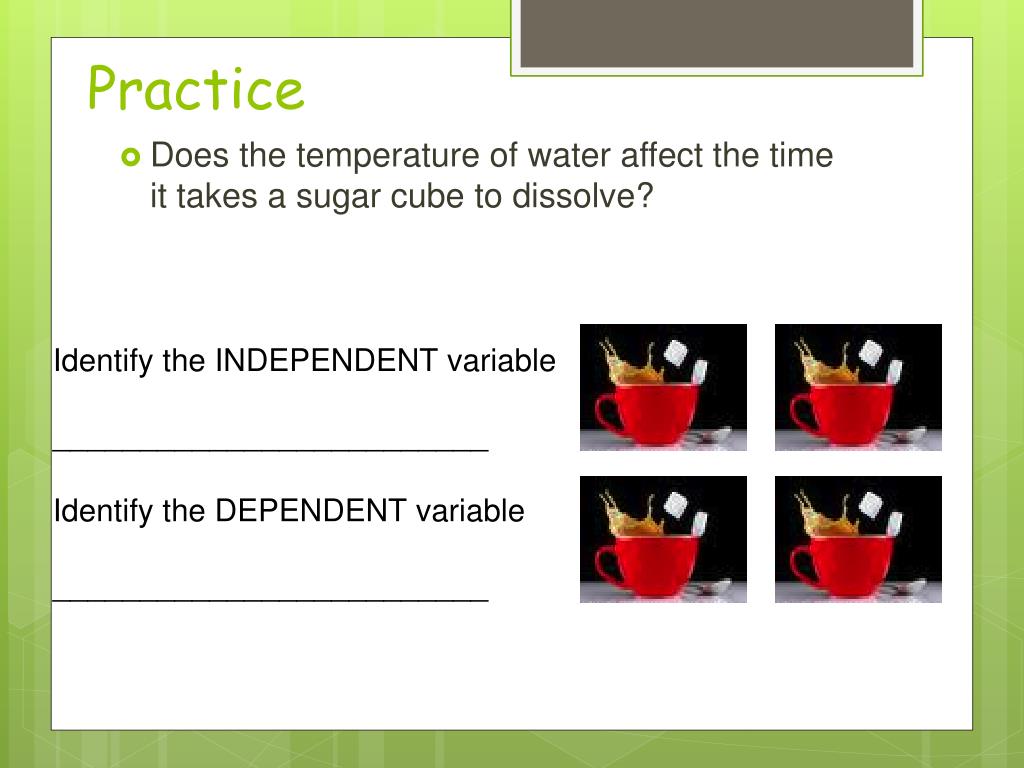 Practice

Does the temperature of water affect the time it takes a sugar cube to dissolve?

Identify the INDEPENDENT variable

___________________________

Identify the DEPENDENT variable

___________________________